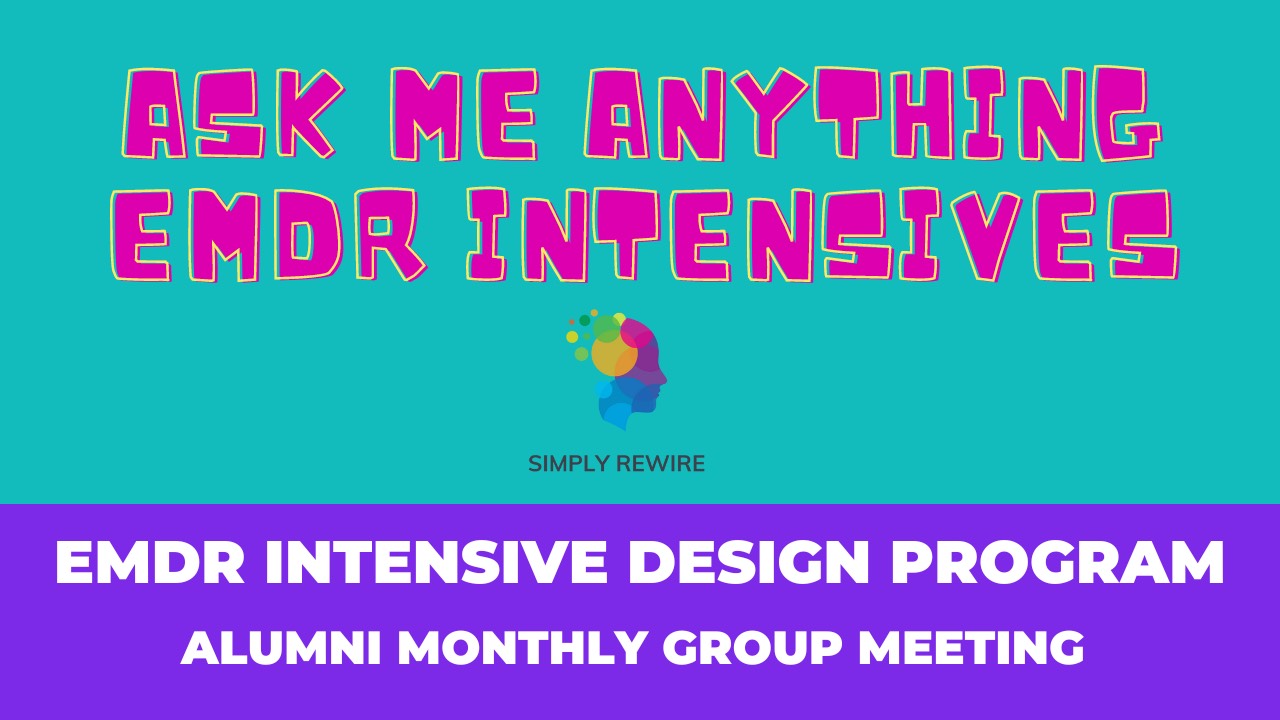 ASK ME ANYTHING
EMDR INTENSIVES

SIMPLY REWIRE

EMDR INTENSIVE DESIGN PROGRAM

ALUMNI MONTHLY GROUP MEETING